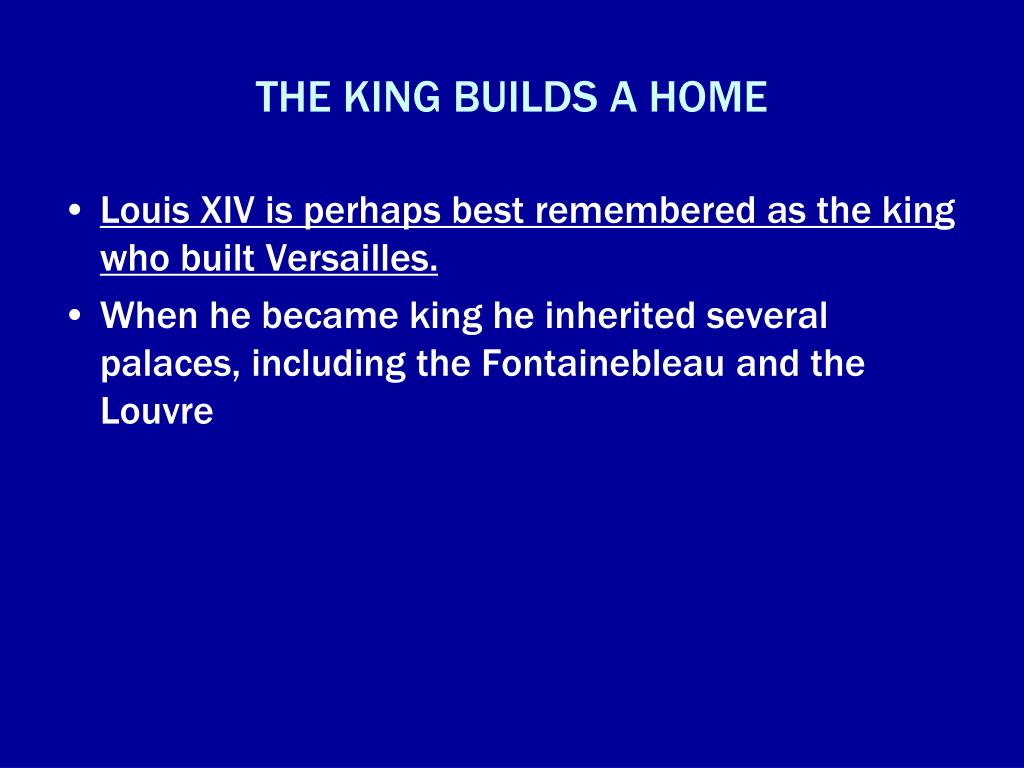 THE KING BUILDS A HOME

• Louis XIV is perhaps best remembered as the king who built Versailles.
• When he became king he inherited several palaces, including the Fontainebleau and the Louvre